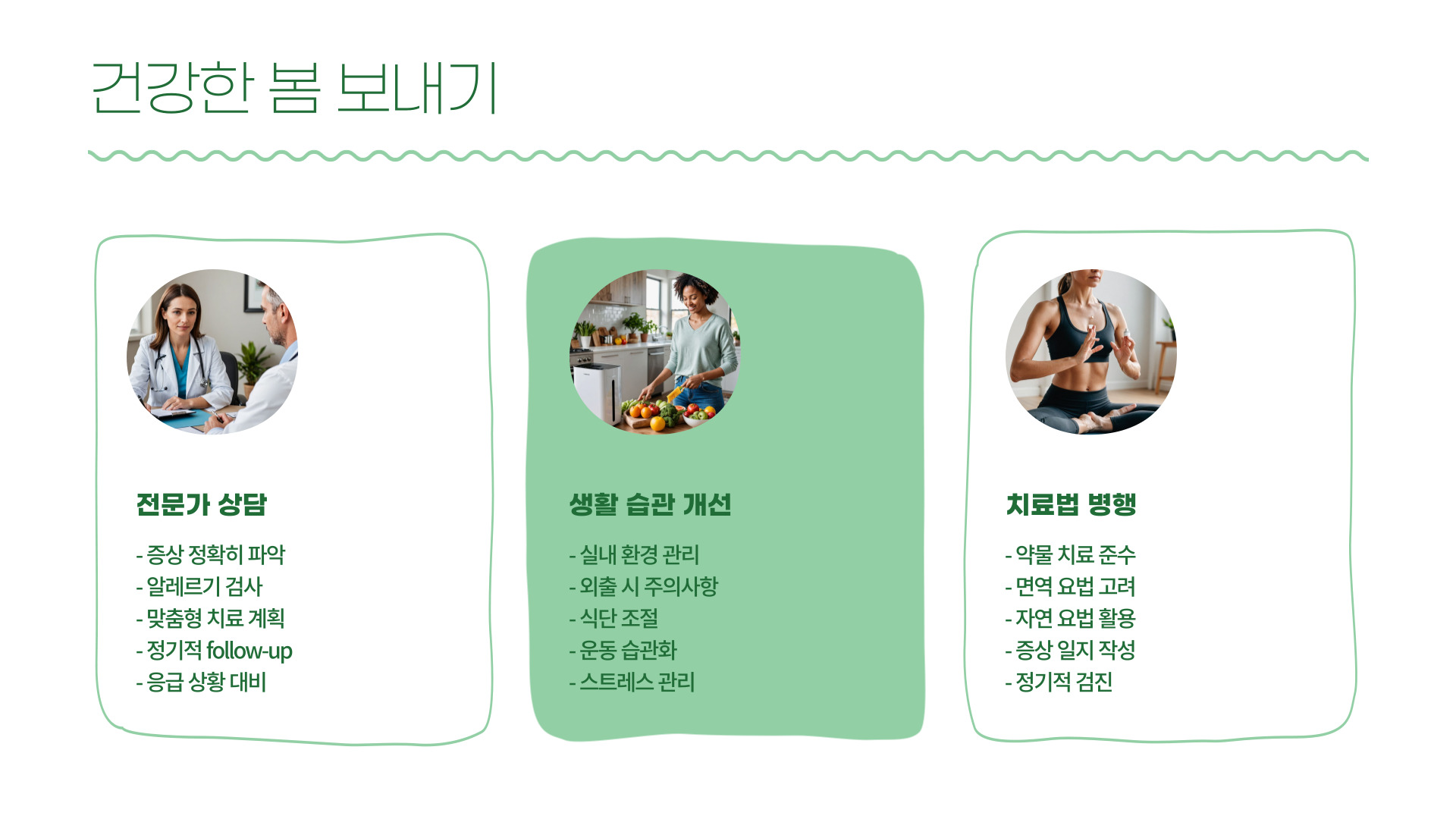 건강한 봄 보내기

전문가 상담

- 증상 정확히 파악
- 알레르기 검사
- 맞춤형 치료 계획
- 정기적 follow-up
- 응급 상황 대비

생활 습관 개선

- 실내 환경 관리
- 외출 시 주의사항
- 식단 조절
- 운동 습관화
- 스트레스 관리

치료법 병행

- 약물 치료 준수
- 면역 요법 고려
- 자연 요법 활용
- 증상 일지 작성
- 정기적 검진